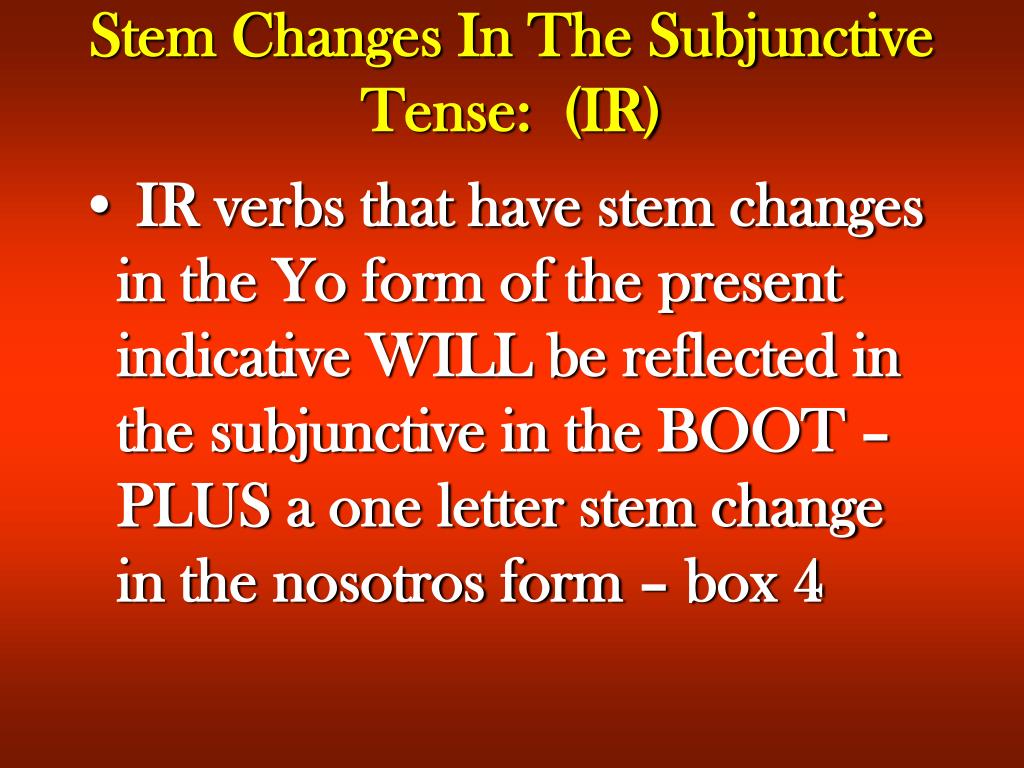 Stem Changes In The Subjunctive Tense: (IR)

• IR verbs that have stem changes in the Yo form of the present indicative WILL be reflected in the subjunctive in the BOOT – PLUS a one letter stem change in the nosotros form – box 4